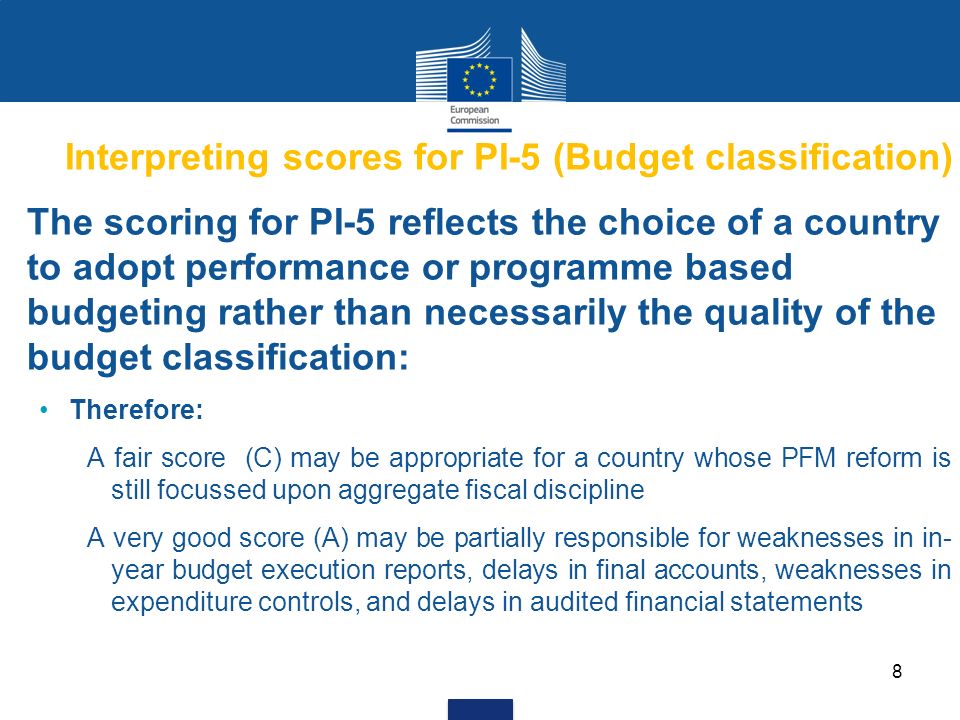 European Commission

Interpreting scores for PI-5 (Budget classification)

The scoring for PI-5 reflects the choice of a country to adopt performance or programme based budgeting rather than necessarily the quality of the budget classification:

• Therefore:

A fair score (C) may be appropriate for a country whose PFM reform is still focussed upon aggregate fiscal discipline

A very good score (A) may be partially responsible for weaknesses in in-year budget execution reports, delays in final accounts, weaknesses in expenditure controls, and delays in audited financial statements

8